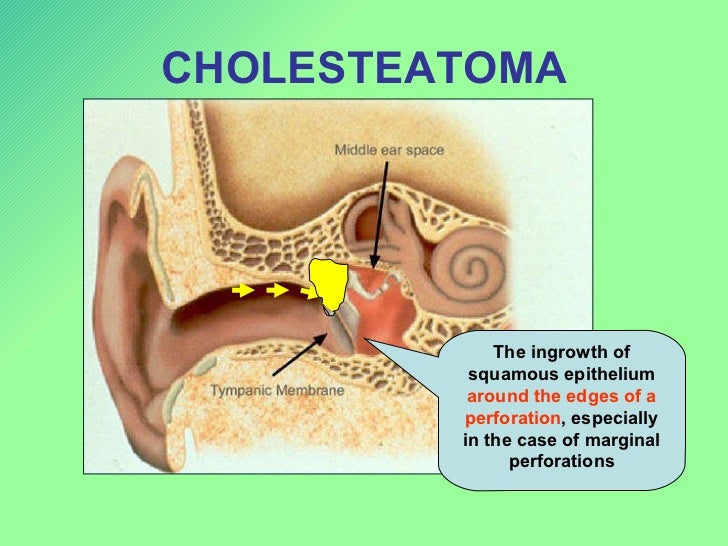 CHOLESTEATOMA

Middle ear space

Tympanic Membrane

The ingrowth of squamous epithelium around the edges of a perforation, especially in the case of marginal perforations